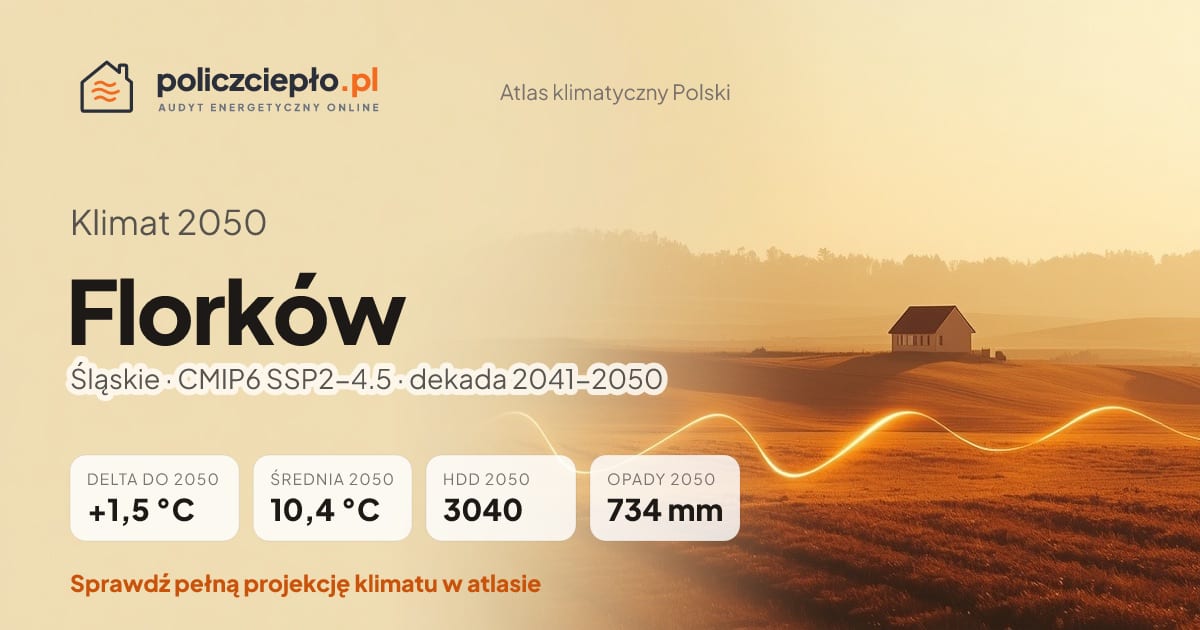 policzciepło.pl
AUDYT ENERGETYCZNY ONLINE

Atlas klimatyczny Polski

Klimat 2050

Florków

Śląskie · CMIP6 SSP2–4.5 · dekada 2041–2050

DELTA DO 2050
+1,5 °C

ŚREDNIA 2050
10,4 °C

HDD 2050
3040

OPADY 2050
734 mm

Sprawdź pełną projekcję klimatu w atlasie